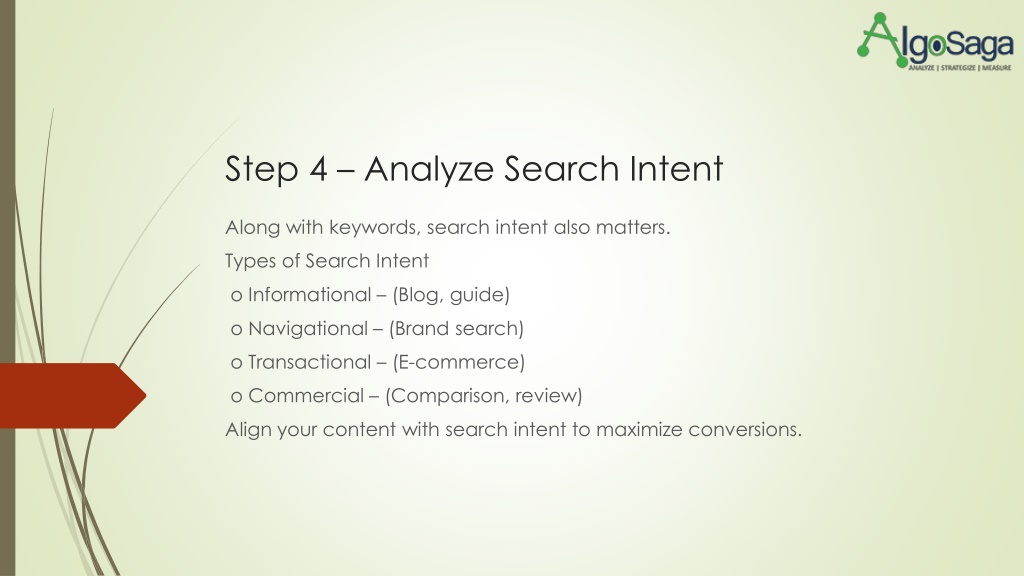 AlgoSaga
ANALYZE | STRATEGIZE | MEASURE

Step 4 – Analyze Search Intent

Along with keywords, search intent also matters.

Types of Search Intent

o Informational – (Blog, guide)

o Navigational – (Brand search)

o Transactional – (E-commerce)

o Commercial – (Comparison, review)

Align your content with search intent to maximize conversions.